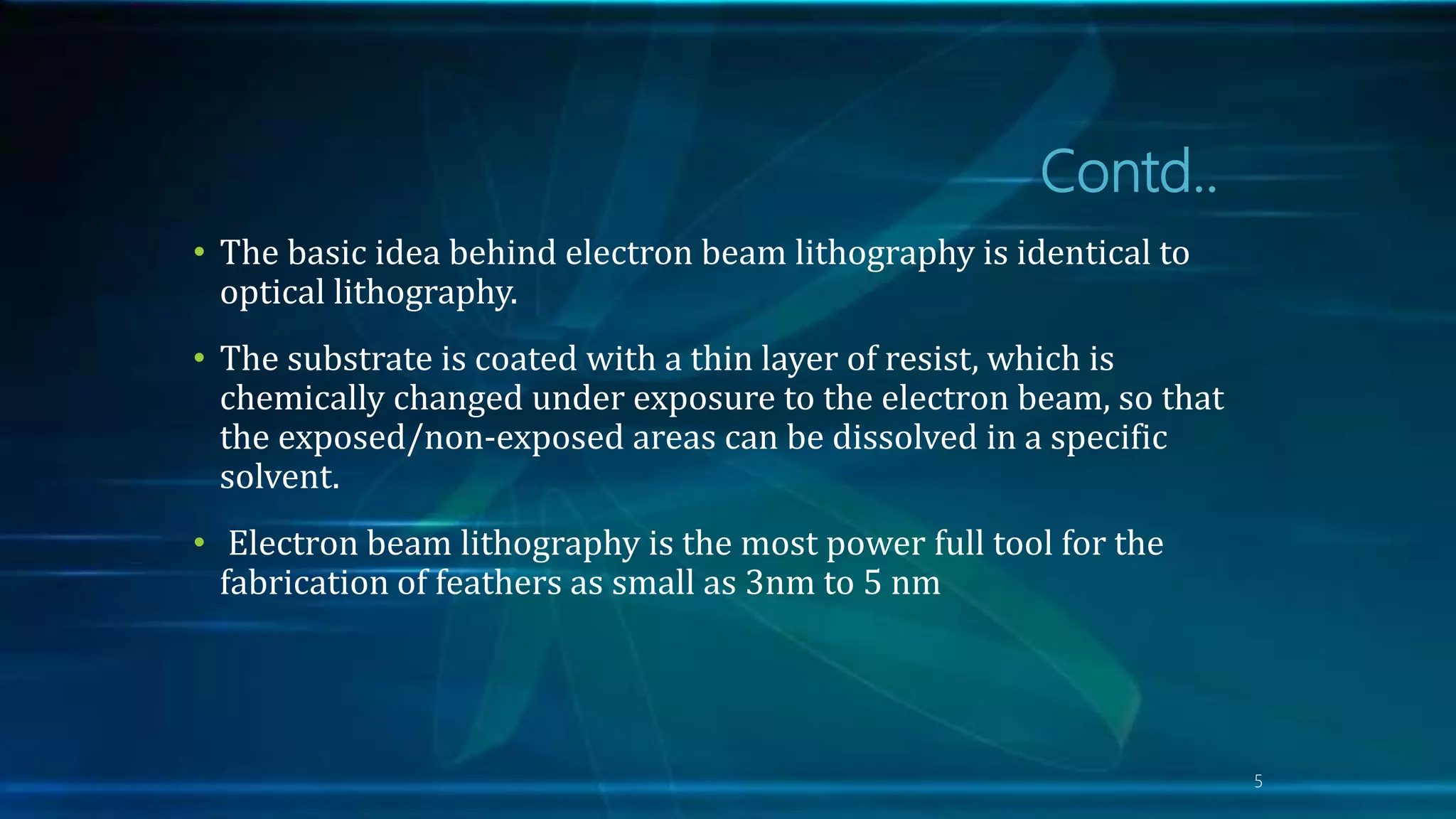 Contd..

• The basic idea behind electron beam lithography is identical to optical lithography.

• The substrate is coated with a thin layer of resist, which is chemically changed under exposure to the electron beam, so that the exposed/non-exposed areas can be dissolved in a specific solvent.

• Electron beam lithography is the most power full tool for the fabrication of feathers as small as 3nm to 5 nm

5